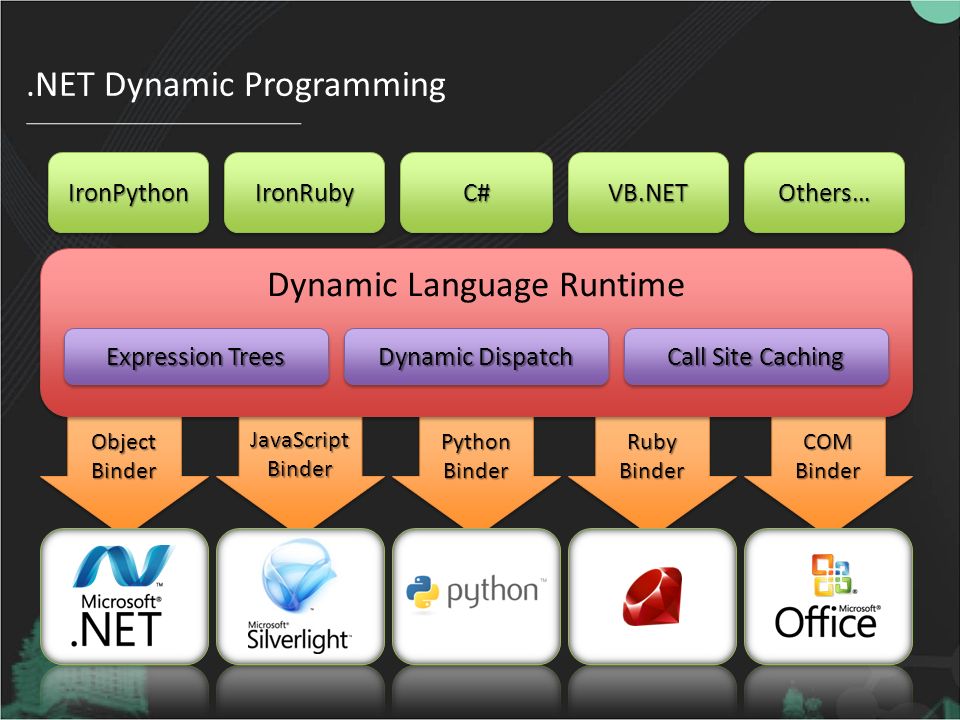 .NET Dynamic Programming

IronPython

IronRuby

C#

VB.NET

Others…

Dynamic Language Runtime

Expression Trees

Dynamic Dispatch

Call Site Caching

Object Binder

JavaScript Binder

Python Binder

Ruby Binder

COM Binder

Microsoft® .NET

Microsoft® Silverlight™

python™

Microsoft® Office